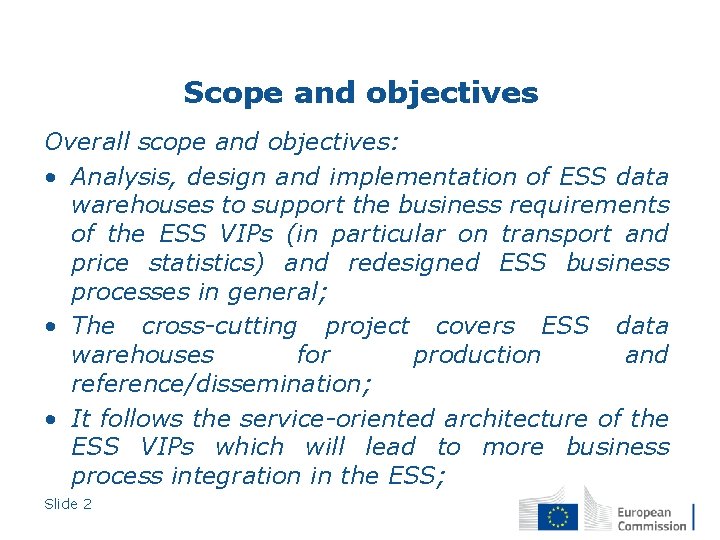 Scope and objectives

Overall scope and objectives:

• Analysis, design and implementation of ESS data warehouses to support the business requirements of the ESS VIPs (in particular on transport and price statistics) and redesigned ESS business processes in general;

• The cross-cutting project covers ESS data warehouses for production and reference/dissemination;

• It follows the service-oriented architecture of the ESS VIPs which will lead to more business process integration in the ESS;

Slide 2

European Commission